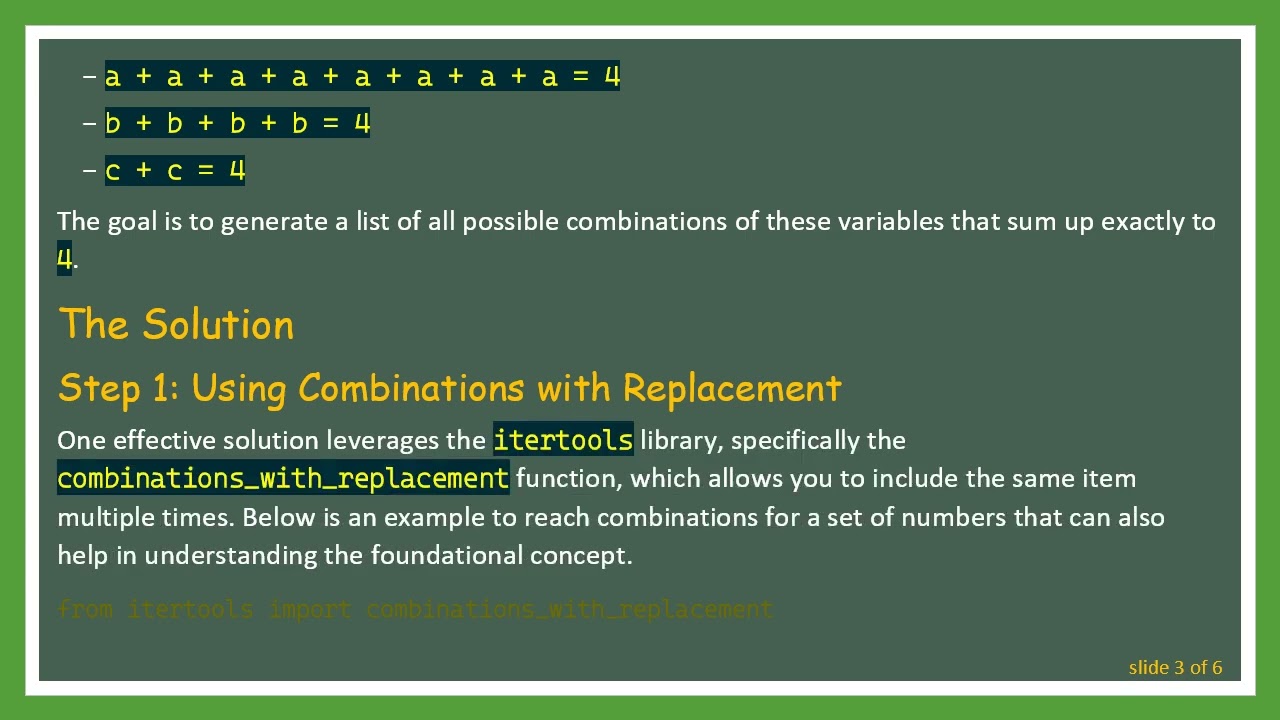 - a + a + a + a + a + a + a + a = 4
- b + b + b + b = 4
- c + c = 4

The goal is to generate a list of all possible combinations of these variables that sum up exactly to 4.

The Solution

Step 1: Using Combinations with Replacement

One effective solution leverages the itertools library, specifically the combinations_with_replacement function, which allows you to include the same item multiple times. Below is an example to reach combinations for a set of numbers that can also help in understanding the foundational concept.

from itertools import combinations_with_replacement

slide 3 of 6